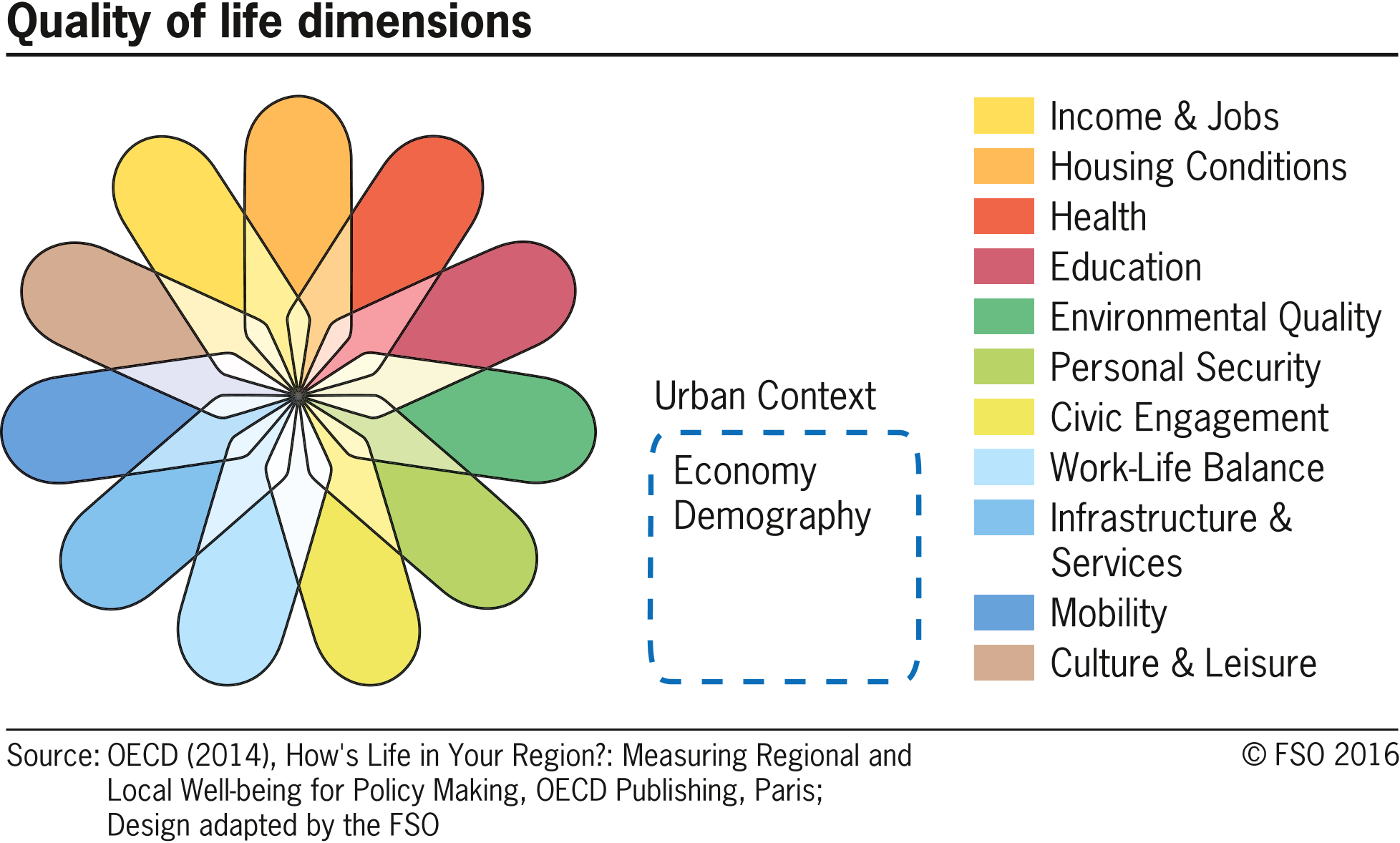 Quality of life dimensions

Urban Context

Economy
Demography

Income & Jobs
Housing Conditions
Health
Education
Environmental Quality
Personal Security
Civic Engagement
Work-Life Balance
Infrastructure & Services
Mobility
Culture & Leisure

Source: OECD (2014), How's Life in Your Region?: Measuring Regional and Local Well-being for Policy Making, OECD Publishing, Paris; Design adapted by the FSO

© FSO 2016